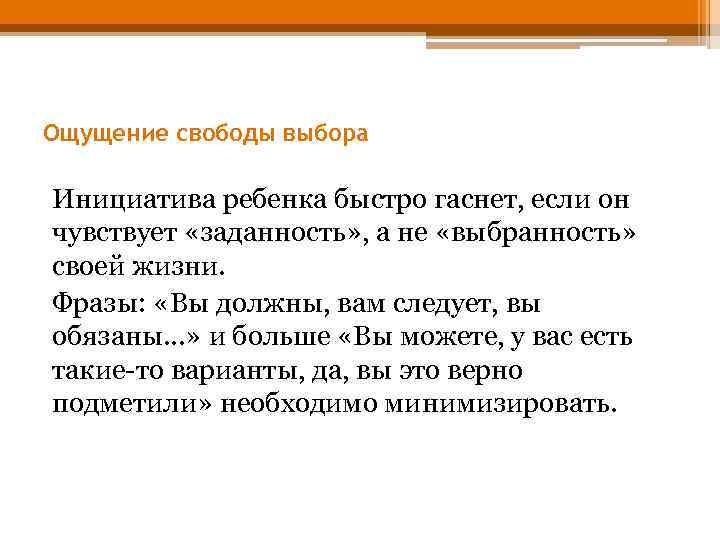 Ощущение свободы выбора

Инициатива ребенка быстро гаснет, если он чувствует «заданность», а не «выбранность» своей жизни.

Фразы: «Вы должны, вам следует, вы обязаны…» и больше «Вы можете, у вас есть такие-то варианты, да, вы это верно подметили» необходимо минимизировать.